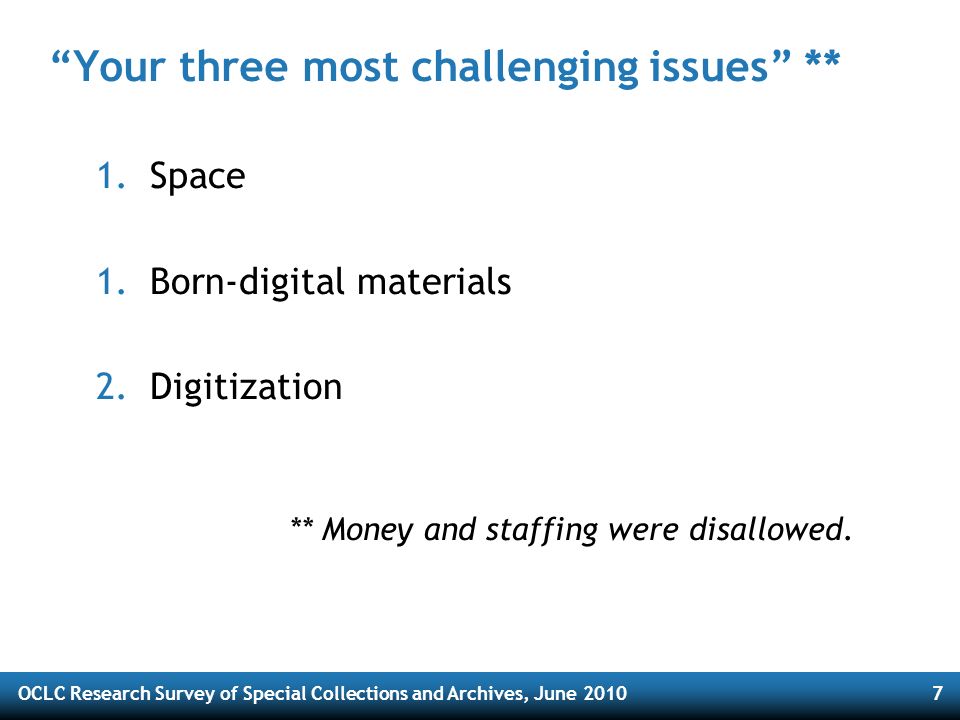 “Your three most challenging issues” **

1. Space

1. Born-digital materials

2. Digitization

** Money and staffing were disallowed.

OCLC Research Survey of Special Collections and Archives, June 2010

7